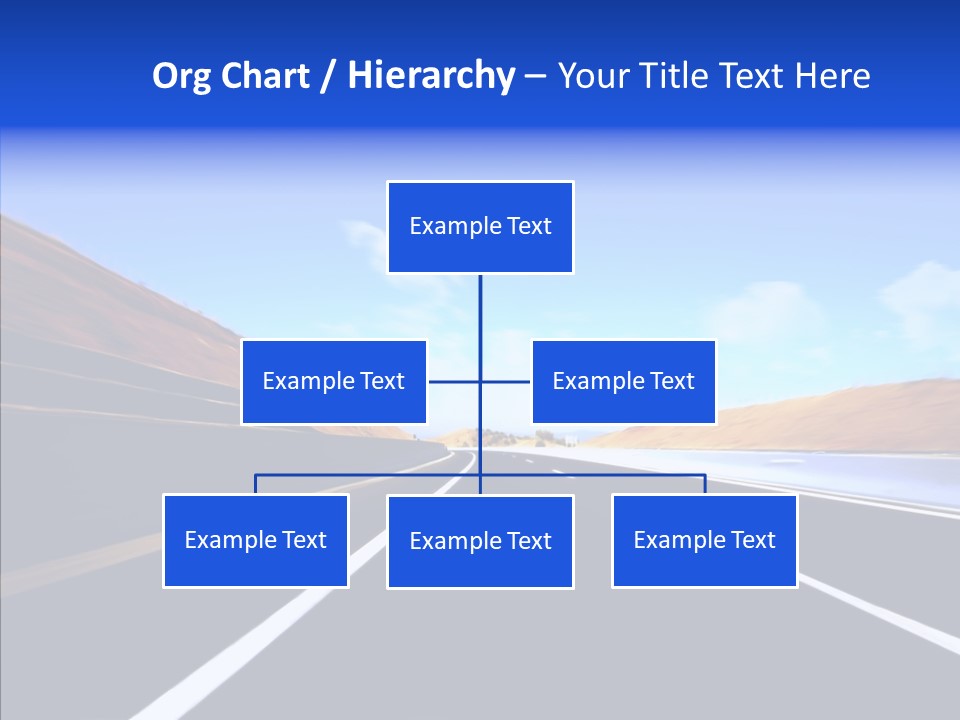 Org Chart / Hierarchy – Your Title Text Here

Example Text

Example Text

Example Text

Example Text

Example Text

Example Text